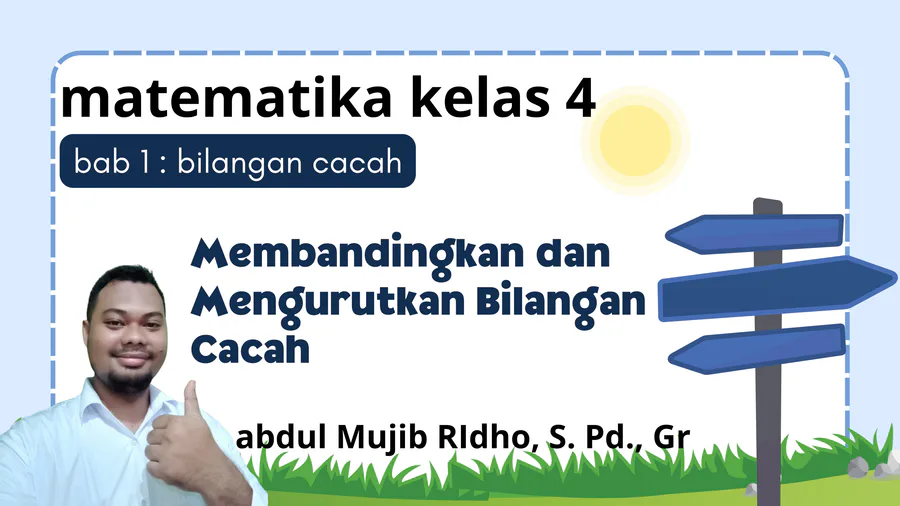 matematika kelas 4

bab 1 : bilangan cacah

Membandingkan dan Mengurutkan Bilangan Cacah

abdul Mujib RIdho, S. Pd., Gr